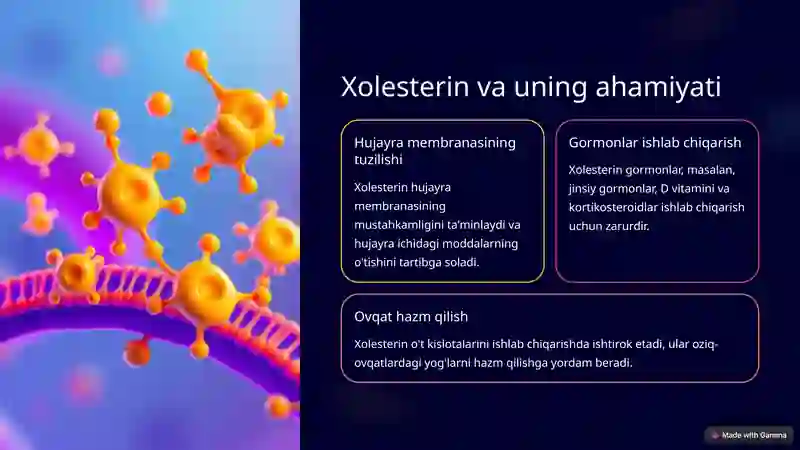 Xolesterin va uning ahamiyati

Hujayra membranasining tuzilishi

Xolesterin hujayra membranasining mustahkamligini ta'minlaydi va hujayra ichidagi moddalarning o'tishini tartibga soladi.

Gormonlar ishlab chiqarish

Xolesterin gormonlar, masalan, jinsiy gormonlar, D vitamini va kortikosteroidlar ishlab chiqarish uchun zarurdir.

Ovqat hazm qilish

Xolesterin o't kislotalarini ishlab chiqarishda ishtirok etadi, ular oziq-ovqatlardagi yog'larni hazm qilishga yordam beradi.

Made with Gamma